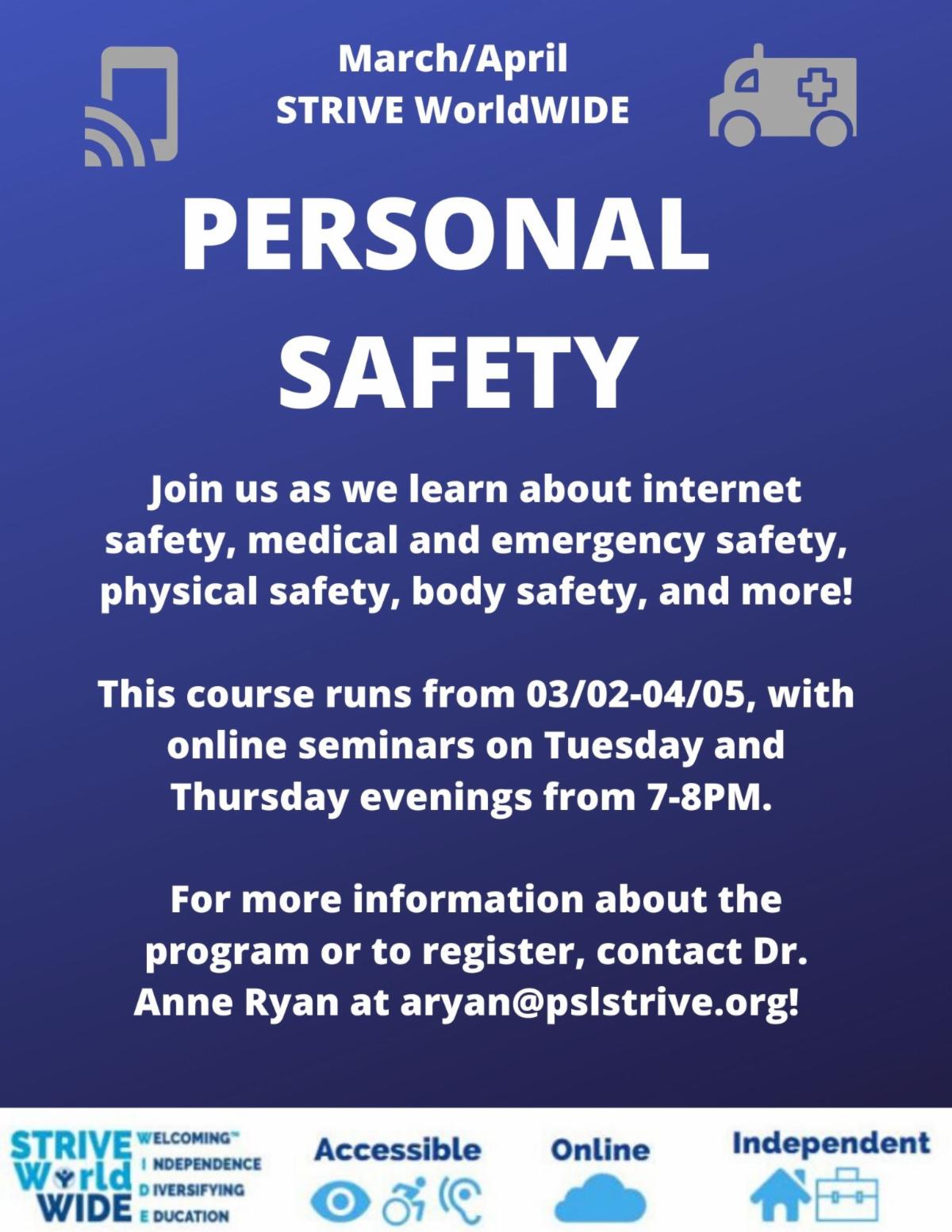 March/April
STRIVE WorldWIDE

PERSONAL SAFETY

Join us as we learn about internet safety, medical and emergency safety, physical safety, body safety, and more!

This course runs from 03/02-04/05, with online seminars on Tuesday and Thursday evenings from 7-8PM.

For more information about the program or to register, contact Dr. Anne Ryan at aryan@pslstrive.org!

STRIVE World WIDE
WELCOMING™
INDEPENDENCE
DIVERSIFYING
EDUCATION

Accessible

Online

Independent